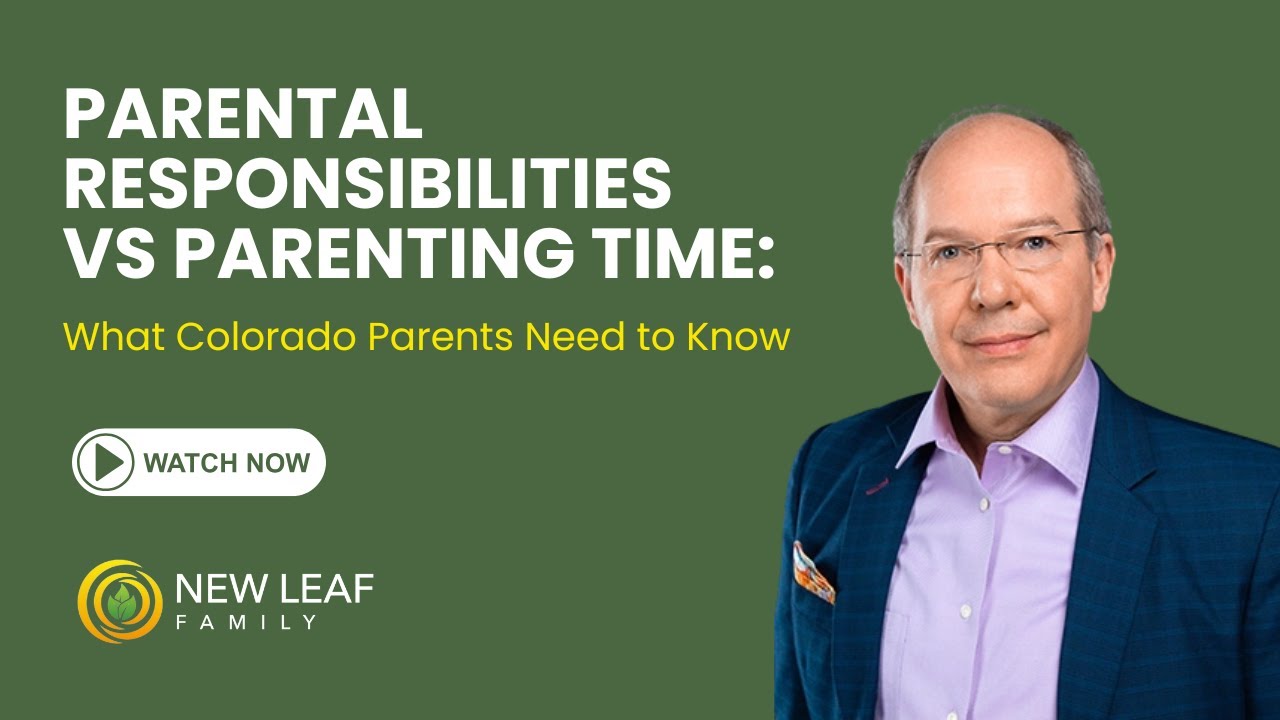 PARENTAL RESPONSIBILITIES VS PARENTING TIME:

What Colorado Parents Need to Know

WATCH NOW

NEW LEAF
FAMILY